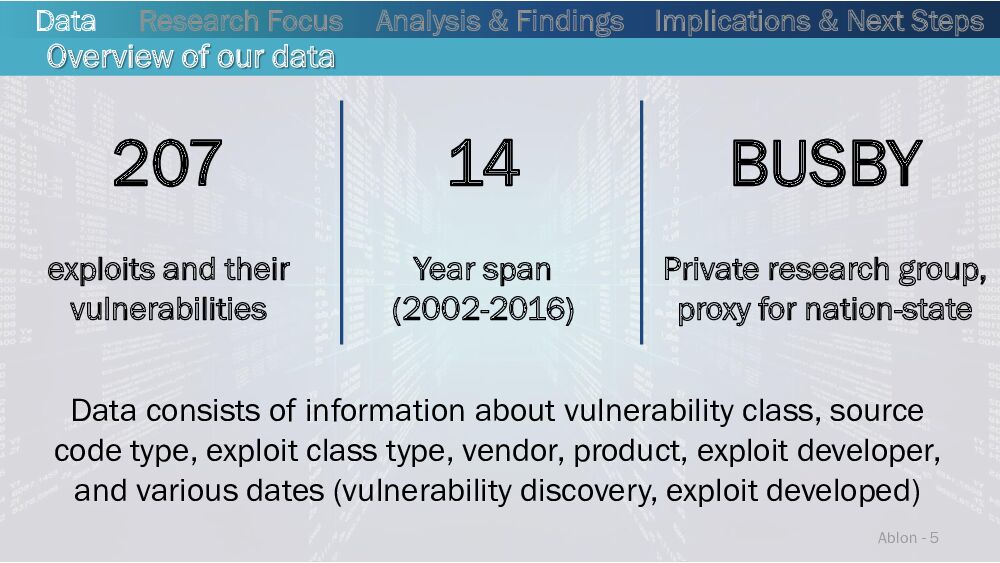 Data Research Focus Analysis & Findings Implications & Next Steps
Overview of our data

207

exploits and their vulnerabilities

14

Year span (2002-2016)

BUSBY

Private research group, proxy for nation-state

Data consists of information about vulnerability class, source code type, exploit class type, vendor, product, exploit developer, and various dates (vulnerability discovery, exploit developed)

Ablon - 5